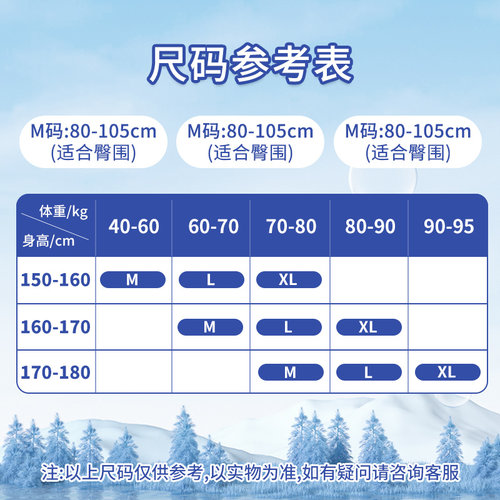 尺码参考表

M码:80-105cm (适合臀围)

M码:80-105cm (适合臀围)

M码:80-105cm (适合臀围)

| 体重/kg 身高/cm | 40-60 | 60-70 | 70-80 | 80-90 | 90-95 |
|---|---|---|---|---|---|
| 150-160 | M | L | XL | | |
| 160-170 | | M | L | XL | |
| 170-180 | | | M | L | XL |

注:以上尺码仅供参考,以实物为准,如有疑问请咨询客服